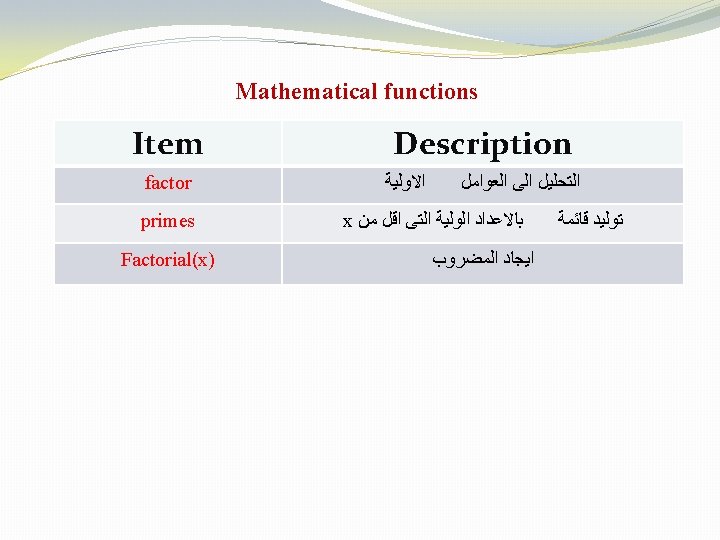 Mathematical functions

| Item | Description |
|---|---|
| factor | التحليل الى العوامل الاولية |
| primes | توليد قائمة بالاعداد الولية التى اقل من x |
| Factorial(x) | ايجاد المضروب |